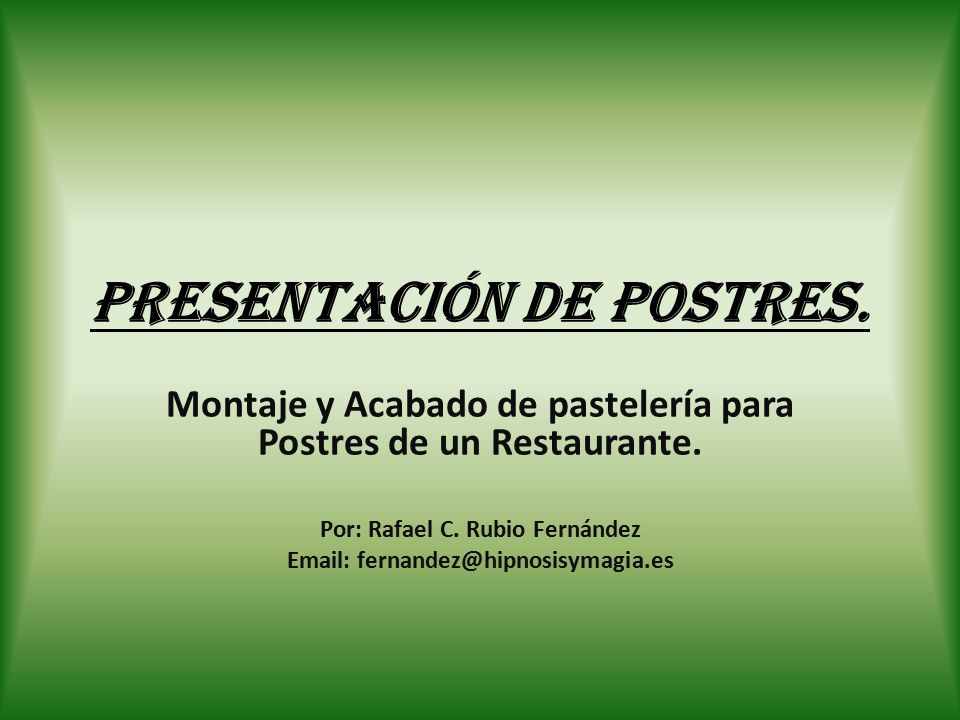 PRESENTACIÓN DE POSTRES.

Montaje y Acabado de pastelería para Postres de un Restaurante.

Por: Rafael C. Rubio Fernández
Email: fernandez@hipnosisymagia.es